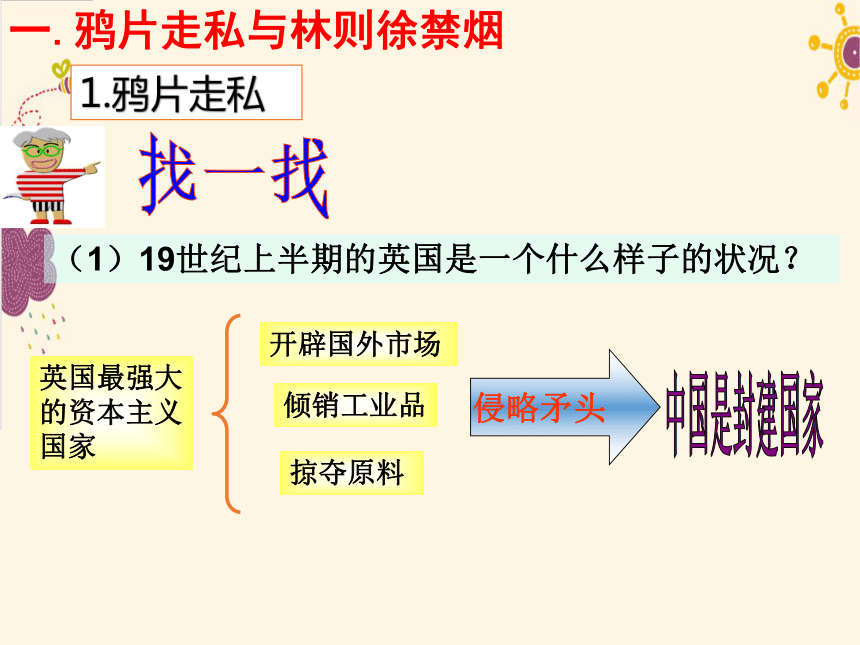 一. 鸦片走私与林则徐禁烟

1.鸦片走私

找一找

（1）19世纪上半期的英国是一个什么样子的状况？

英国最强大的资本主义国家

开辟国外市场

倾销工业品

掠夺原料

侵略矛头

中国是封建国家